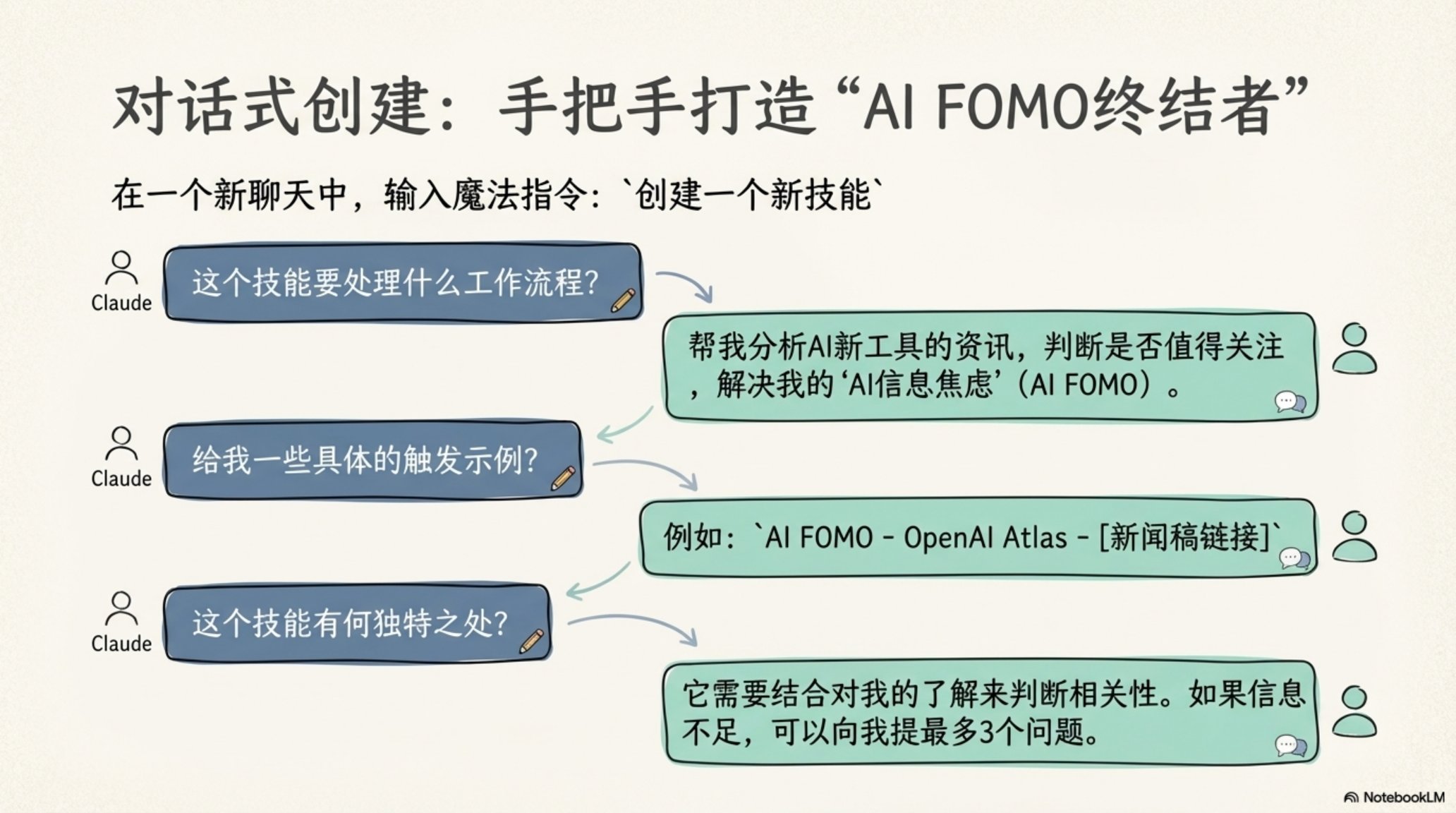 对话式创建：手把手打造“AI FOMO终结者”

在一个新聊天中，输入魔法指令：`创建一个新技能`

Claude

这个技能要处理什么工作流程？

帮我分析AI新工具的资讯，判断是否值得关注，解决我的‘AI信息焦虑’（AI FOMO）。

Claude

给我一些具体的触发示例？

例如：`AI FOMO - OpenAI Atlas - [新闻稿链接]`

Claude

这个技能有何独特之处？

它需要结合对我的了解来判断相关性。如果信息不足，可以向我提最多3个问题。

NotebookLM